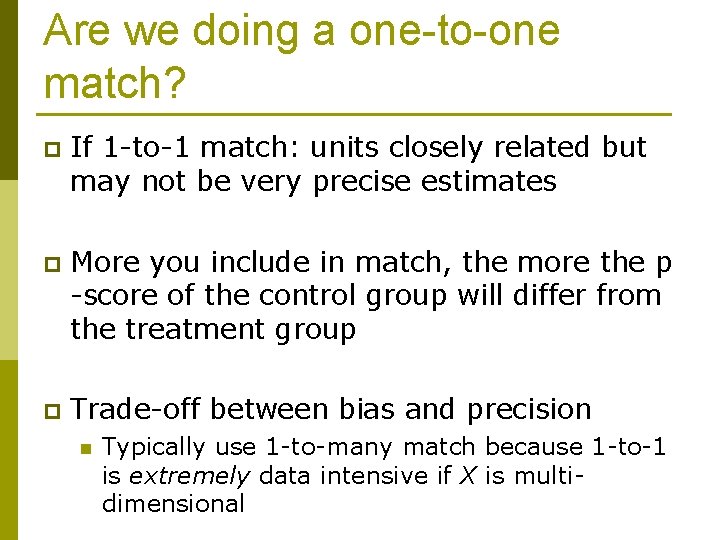 Are we doing a one-to-one match?

If 1-to-1 match: units closely related but may not be very precise estimates

More you include in match, the more the p -score of the control group will differ from the treatment group

Trade-off between bias and precision

Typically use 1-to-many match because 1-to-1 is extremely data intensive if X is multi-dimensional